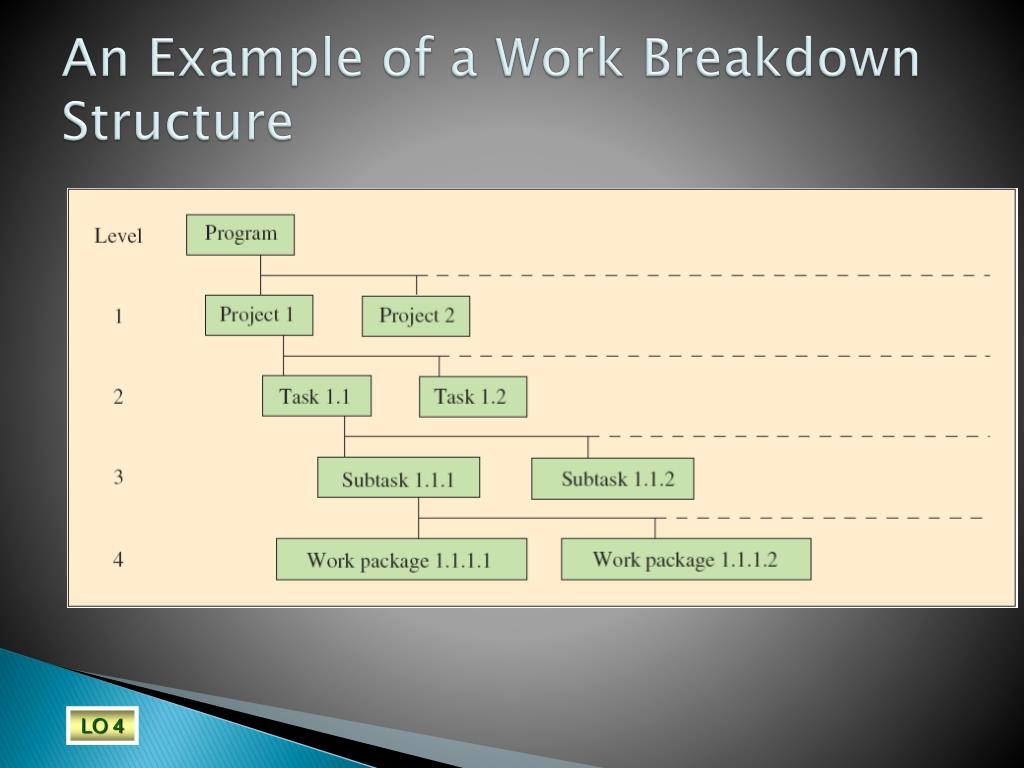 An Example of a Work Breakdown Structure

Level
Program
1
Project 1
Project 2
2
Task 1.1
Task 1.2
3
Subtask 1.1.1
Subtask 1.1.2
4
Work package 1.1.1.1
Work package 1.1.1.2

LO 4